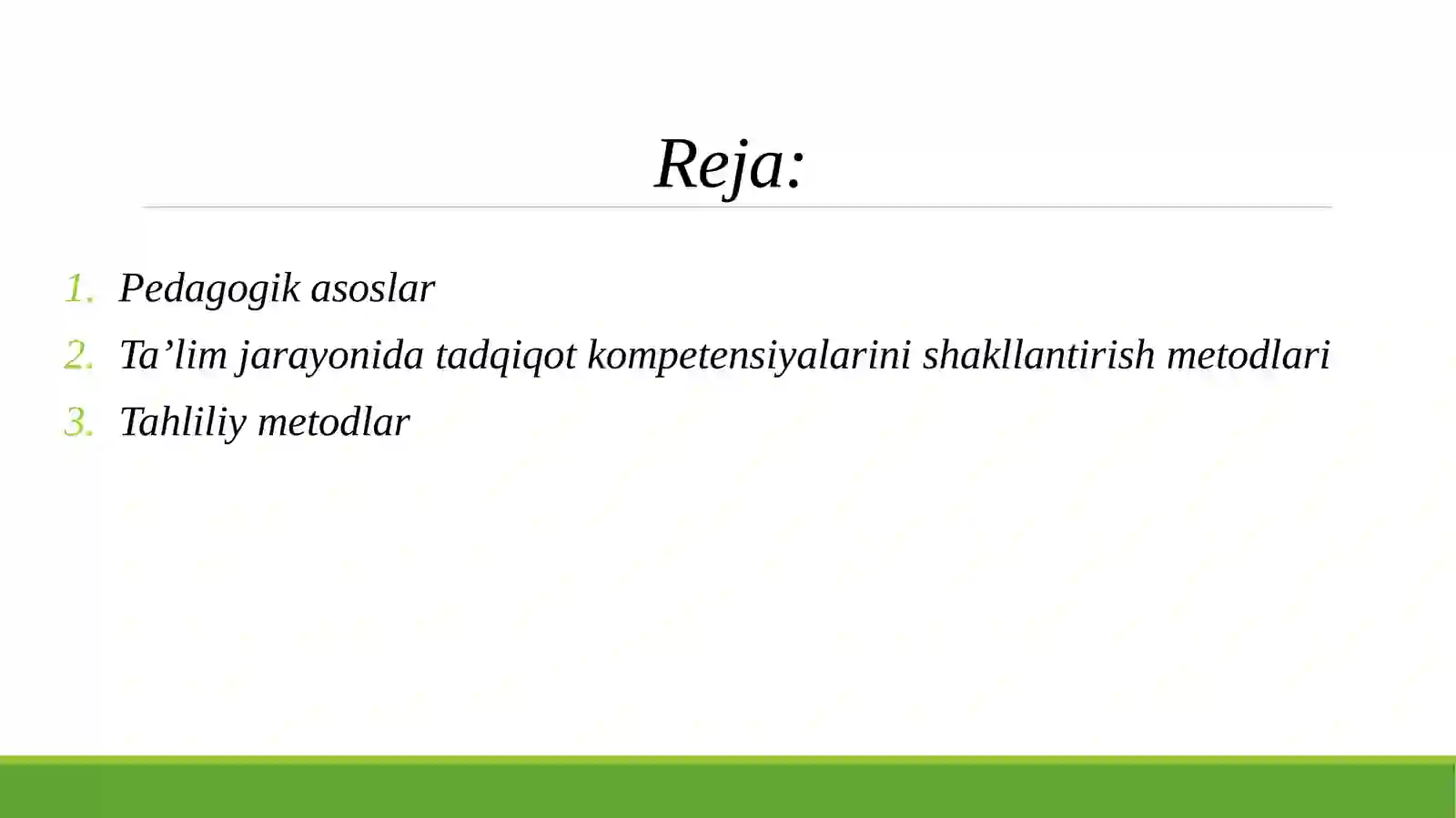 Reja:

1. Pedagogik asoslar
2. Ta’lim jarayonida tadqiqot kompetensiyalarini shakllantirish metodlari
3. Tahliliy metodlar